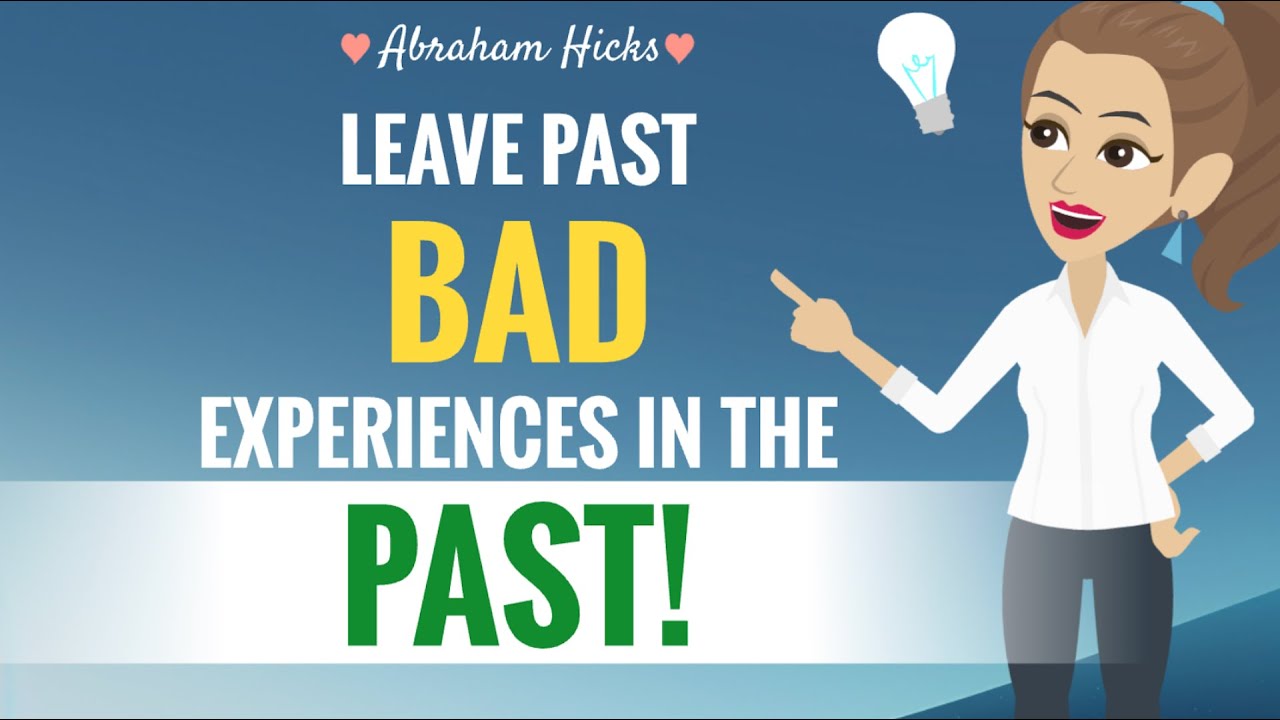 ♥ Abraham Hicks ♥

LEAVE PAST

BAD

EXPERIENCES IN THE

PAST!